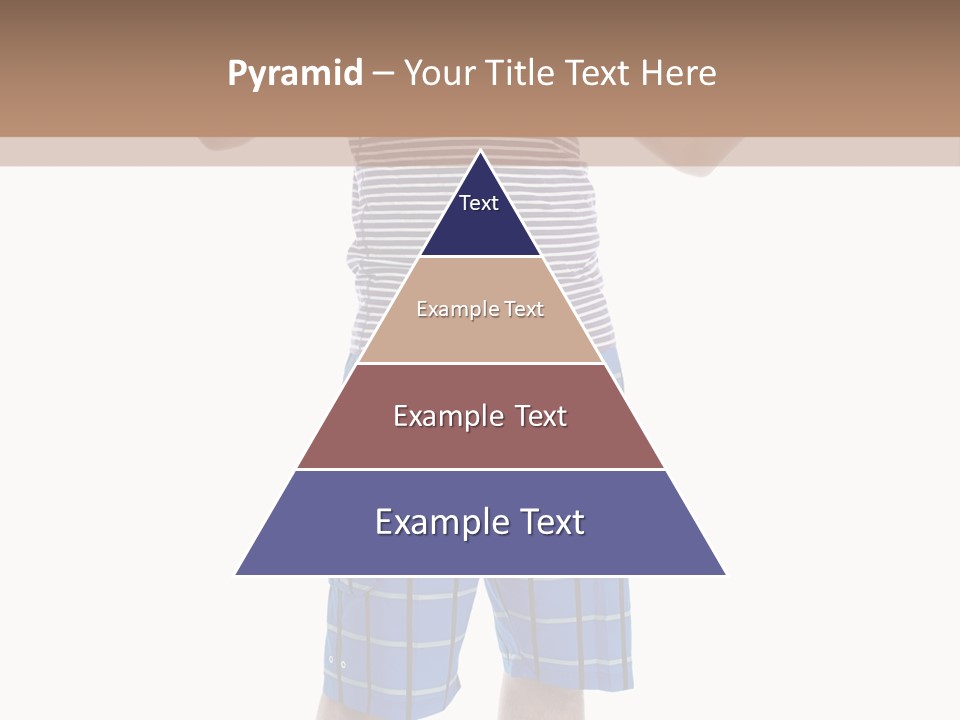 Pyramid – Your Title Text Here

Text

Example Text

Example Text

Example Text